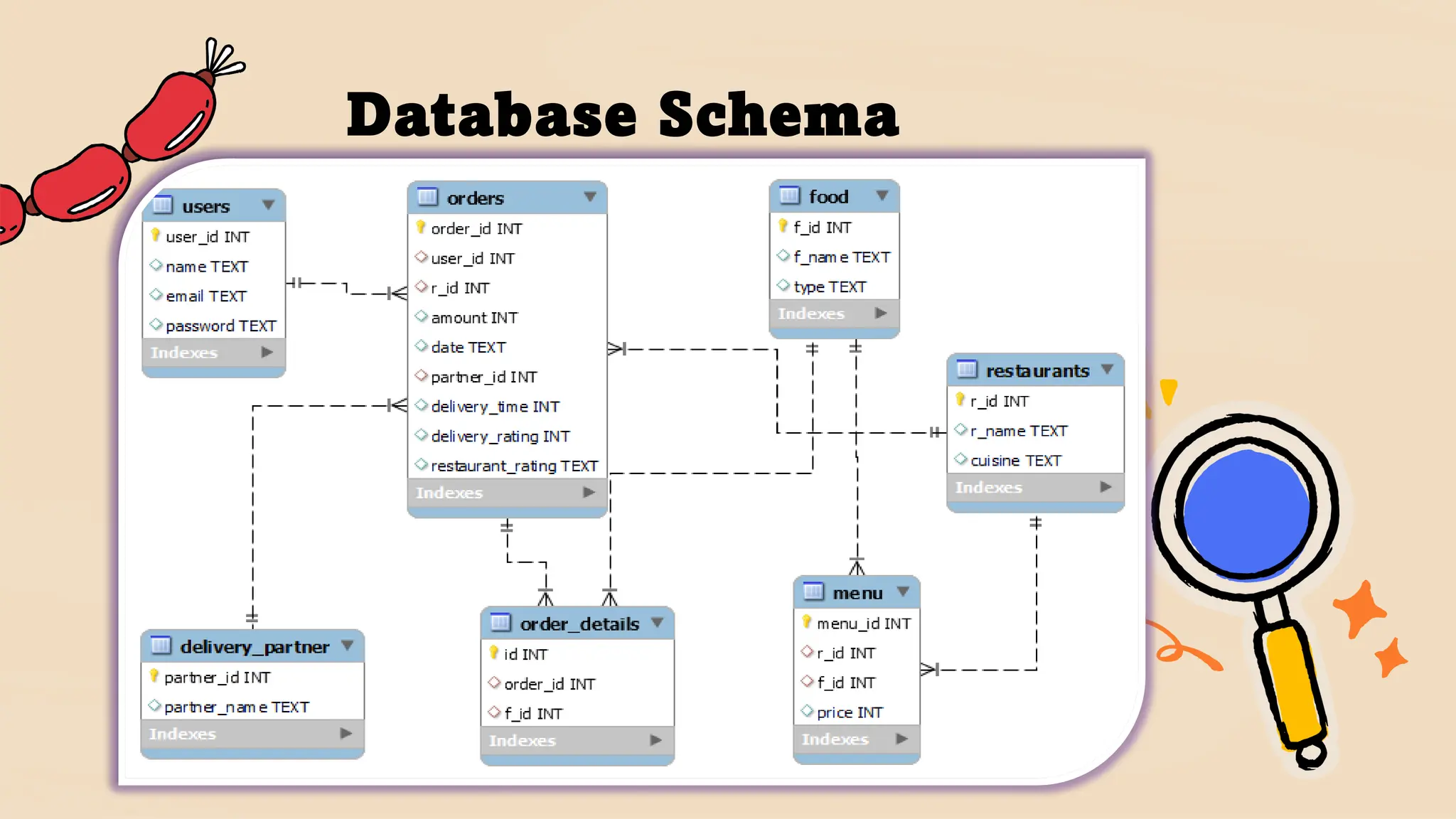 Database Schema

users
user_id INT
name TEXT
email TEXT
password TEXT
Indexes

orders
order_id INT
user_id INT
r_id INT
amount INT
date TEXT
partner_id INT
delivery_time INT
delivery_rating INT
restaurant_rating TEXT
Indexes

food
f_id INT
f_name TEXT
type TEXT
Indexes

restaurants
r_id INT
r_name TEXT
cuisine TEXT
Indexes

delivery_partner
partner_id INT
partner_name TEXT
Indexes

order_details
id INT
order_id INT
f_id INT
Indexes

menu
menu_id INT
r_id INT
f_id INT
price INT
Indexes